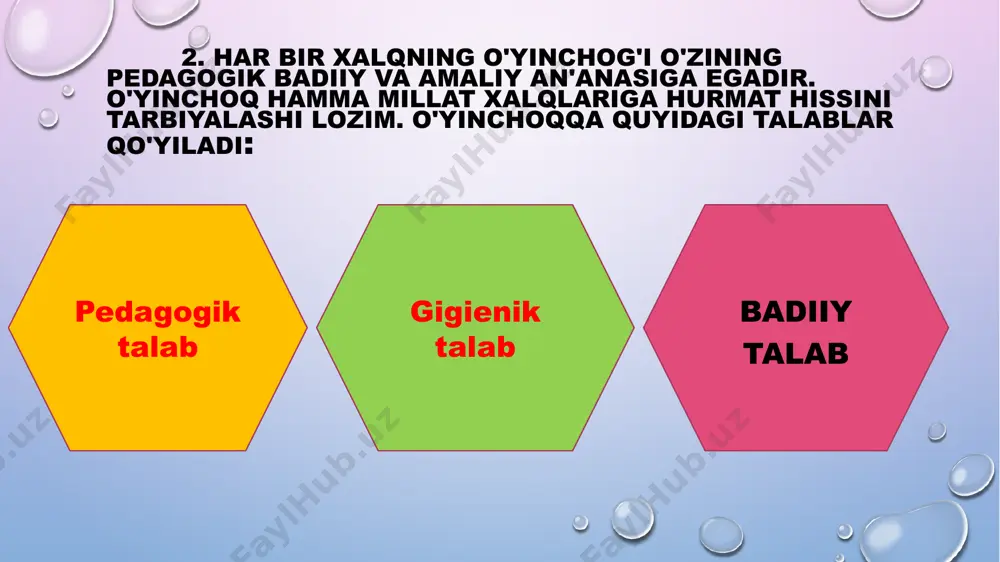 2. HAR BIR XALQNING O'YINCHOG'I O'ZINING PEDAGOGIK BADIIY VA AMALIY AN'ANASIGA EGADIR. O'YINCHOQ HAMMA MILLAT XALQLARIGA HURMAT HISSINI TARBIYALASHI LOZIM. O'YINCHOQQA QUYIDAGI TALABLAR QO'YILADI:

Pedagogik talab

Gigienik talab

BADIIY TALAB

FaylHub.uz